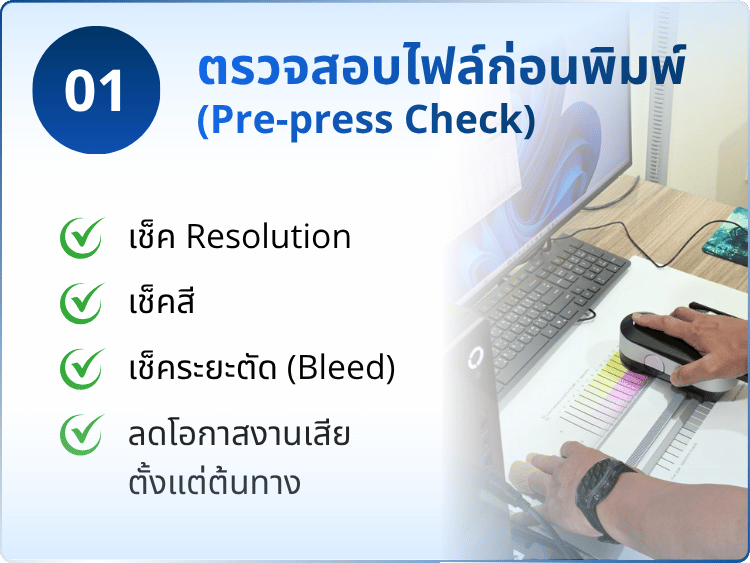 01

ตรวจสอบไฟล์ก่อนพิมพ์
(Pre-press Check)

เช็ค Resolution

เช็คสี

เช็คระยะตัด (Bleed)

ลดโอกาสงานเสีย ตั้งแต่ต้นทาง